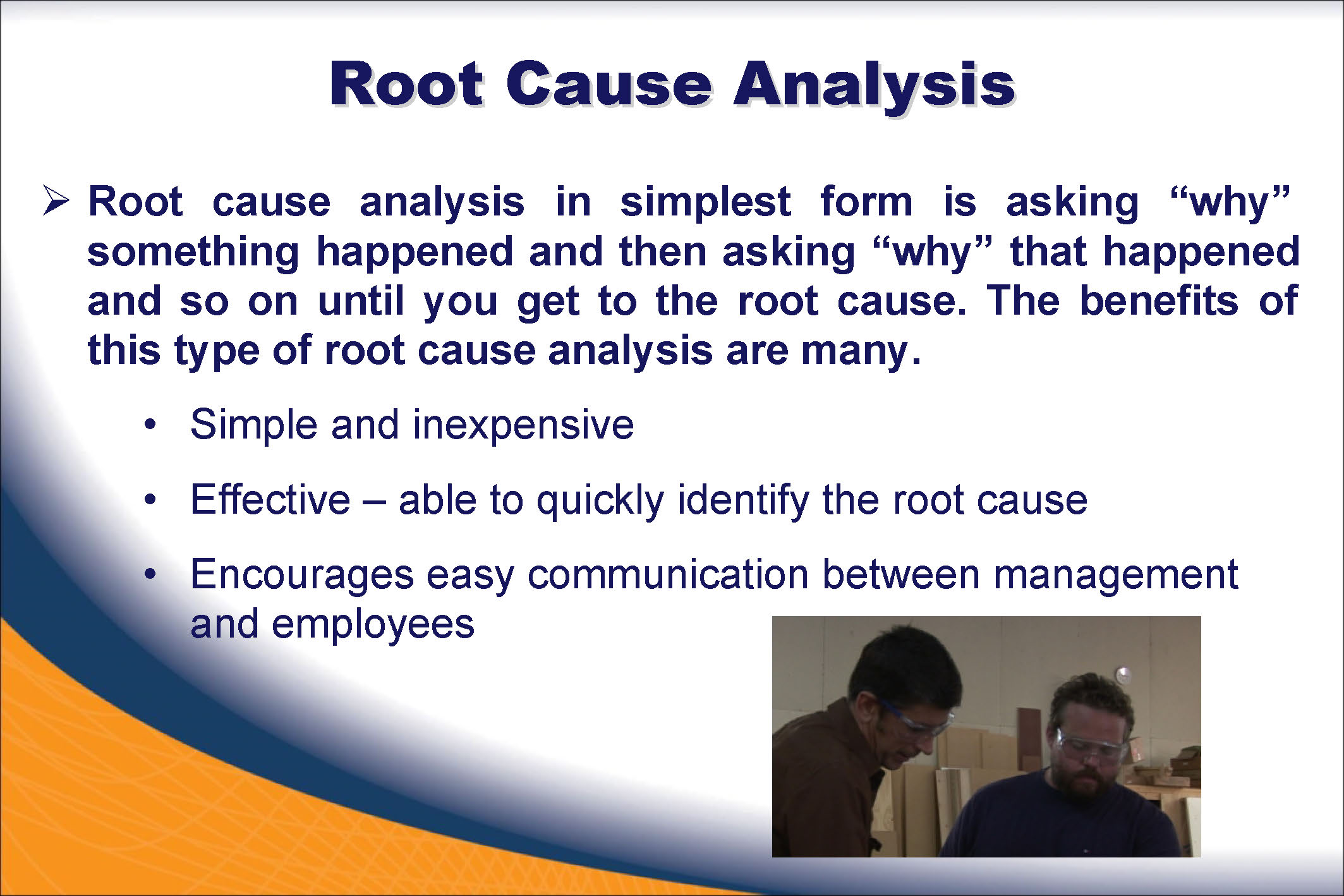 Root Cause Analysis

➢ Root cause analysis in simplest form is asking “why” something happened and then asking “why” that happened and so on until you get to the root cause. The benefits of this type of root cause analysis are many.

• Simple and inexpensive

• Effective – able to quickly identify the root cause

• Encourages easy communication between management and employees